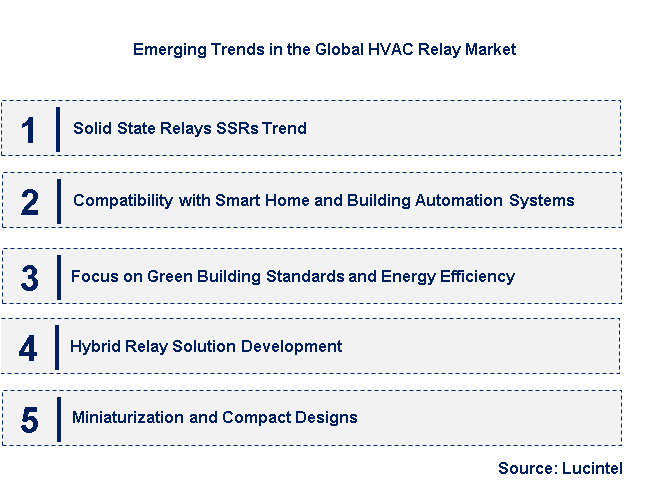 Emerging Trends in the Global HVAC Relay Market

1 Solid State Relays SSRs Trend

2 Compatibility with Smart Home and Building Automation Systems

3 Focus on Green Building Standards and Energy Efficiency

4 Hybrid Relay Solution Development

5 Miniaturization and Compact Designs

Source: Lucintel